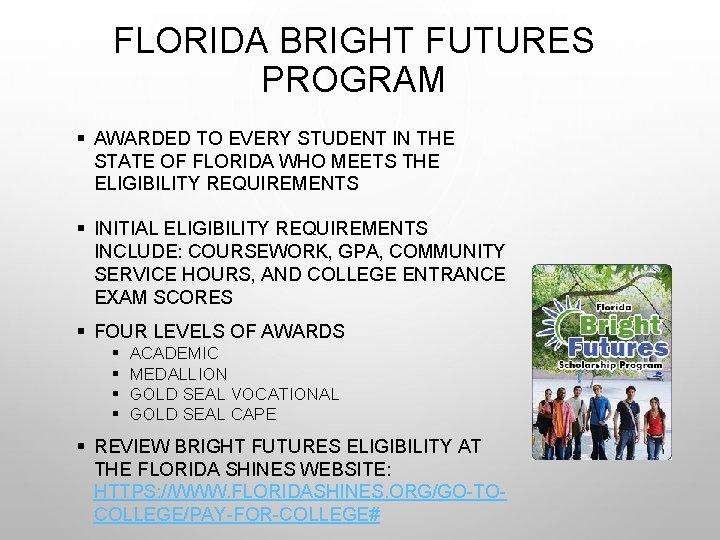 FLORIDA BRIGHT FUTURES PROGRAM

▪ AWARDED TO EVERY STUDENT IN THE STATE OF FLORIDA WHO MEETS THE ELIGIBILITY REQUIREMENTS

▪ INITIAL ELIGIBILITY REQUIREMENTS INCLUDE: COURSEWORK, GPA, COMMUNITY SERVICE HOURS, AND COLLEGE ENTRANCE EXAM SCORES

▪ FOUR LEVELS OF AWARDS
▪ ACADEMIC
▪ MEDALLION
▪ GOLD SEAL VOCATIONAL
▪ GOLD SEAL CAPE

▪ REVIEW BRIGHT FUTURES ELIGIBILITY AT THE FLORIDA SHINES WEBSITE: HTTPS://WWW.FLORIDASHINES.ORG/GO-TO-COLLEGE/PAY-FOR-COLLEGE#

Florida
Bright
Futures
Scholarship Program